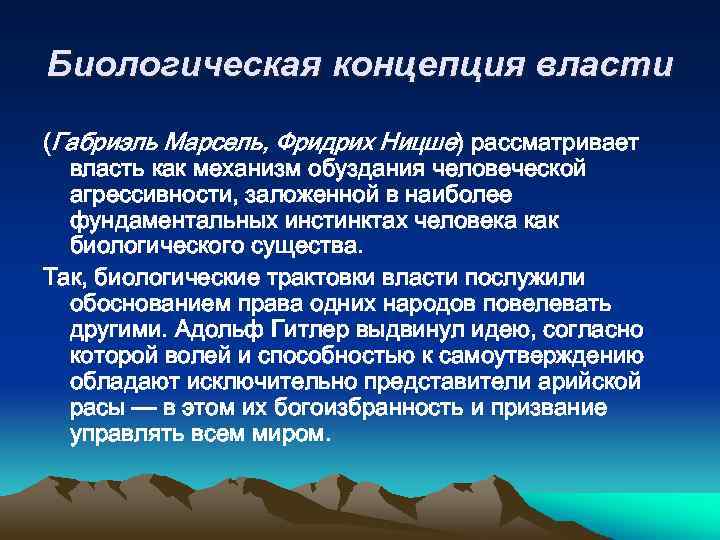 Биологическая концепция власти

(Габриэль Марсель, Фридрих Ницше) рассматривает власть как механизм обуздания человеческой агрессивности, заложенной в наиболее фундаментальных инстинктах человека как биологического существа.

Так, биологические трактовки власти послужили обоснованием права одних народов повелевать другими. Адольф Гитлер выдвинул идею, согласно которой волей и способностью к самоутверждению обладают исключительно представители арийской расы — в этом их богоизбранность и призвание управлять всем миром.